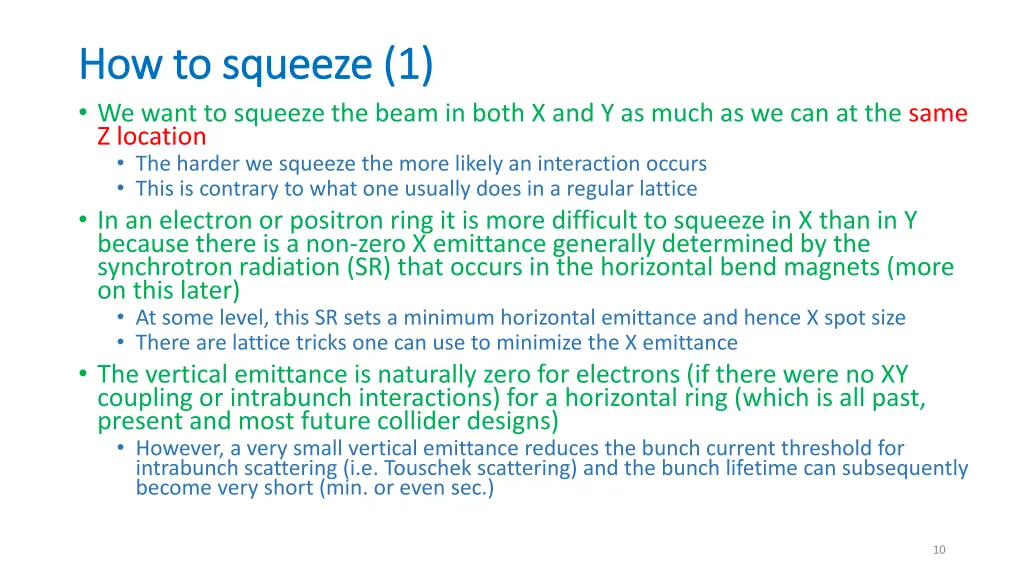 How to squeeze (1)

• We want to squeeze the beam in both X and Y as much as we can at the same Z location
  • The harder we squeeze the more likely an interaction occurs
  • This is contrary to what one usually does in a regular lattice
• In an electron or positron ring it is more difficult to squeeze in X than in Y because there is a non-zero X emittance generally determined by the synchrotron radiation (SR) that occurs in the horizontal bend magnets (more on this later)
  • At some level, this SR sets a minimum horizontal emittance and hence X spot size
  • There are lattice tricks one can use to minimize the X emittance
• The vertical emittance is naturally zero for electrons (if there were no XY coupling or intrabunch interactions) for a horizontal ring (which is all past, present and most future collider designs)
  • However, a very small vertical emittance reduces the bunch current threshold for intrabunch scattering (i.e. Touschek scattering) and the bunch lifetime can subsequently become very short (min. or even sec.)

10